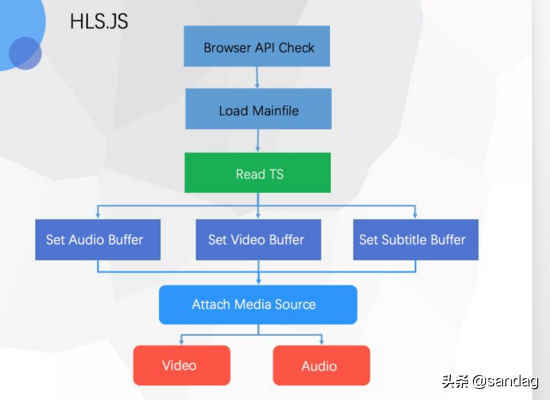 HLS.JS

Browser API Check

Load Mainfile

Read TS

Set Audio Buffer

Set Video Buffer

Set Subtitle Buffer

Attach Media Source

Video

Audio

头条 @sandag